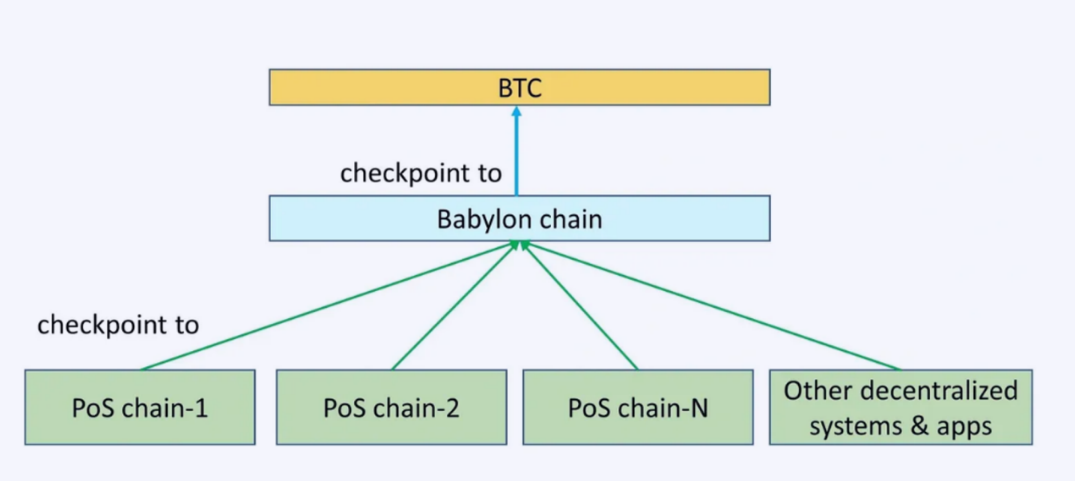 BTC

checkpoint to

Babylon chain

checkpoint to

PoS chain-1

PoS chain-2

PoS chain-N

Other decentralized systems & apps